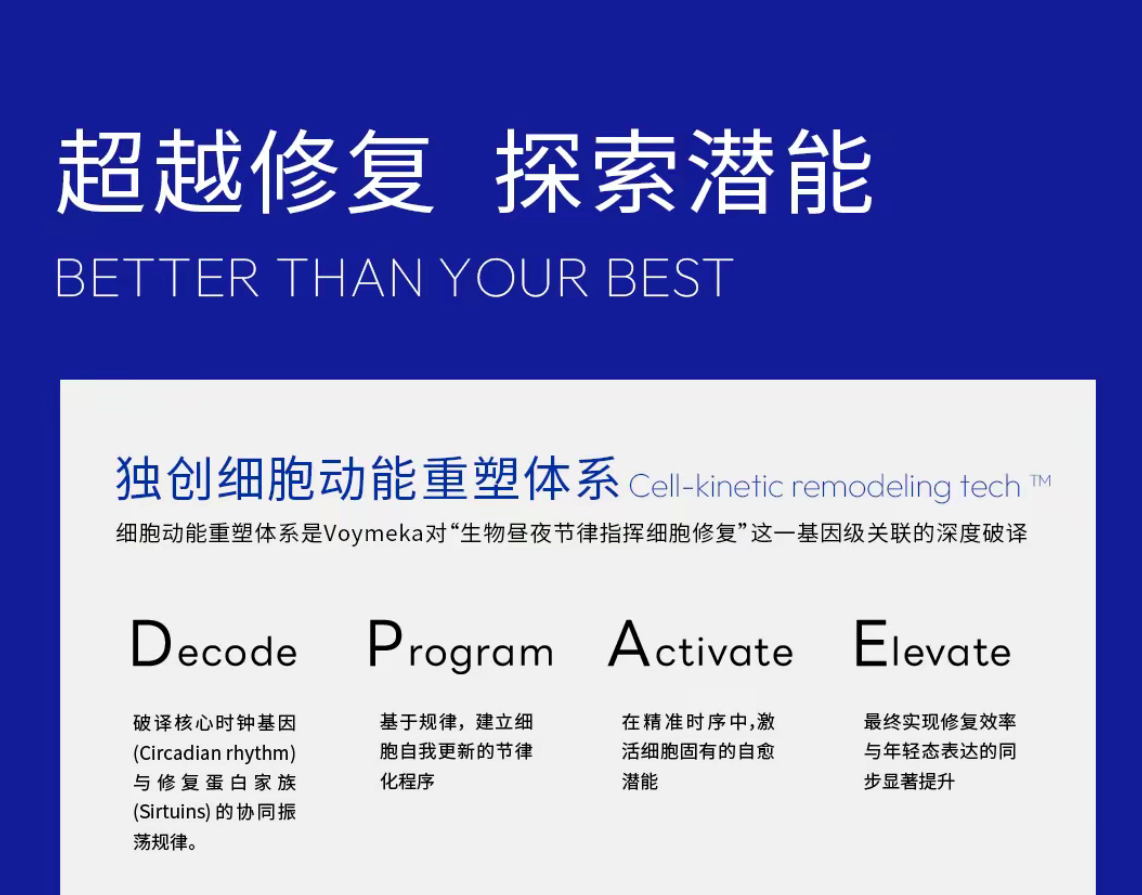 超越修复 探索潜能

BETTER THAN YOUR BEST

独创细胞动能重塑体系 Cell-kinetic remodeling tech ™

细胞动能重塑体系是Voymeka对“生物昼夜节律指挥细胞修复”这一基因级关联的深度破译

Decode

破译核心时钟基因 (Circadian rhythm) 与修复蛋白家族 (Sirtuins) 的协同振荡规律。

Program

基于规律，建立细胞自我更新的节律化程序

Activate

在精准时序中,激活细胞固有的自愈潜能

Elevate

最终实现修复效率与年轻态表达的同步显著提升